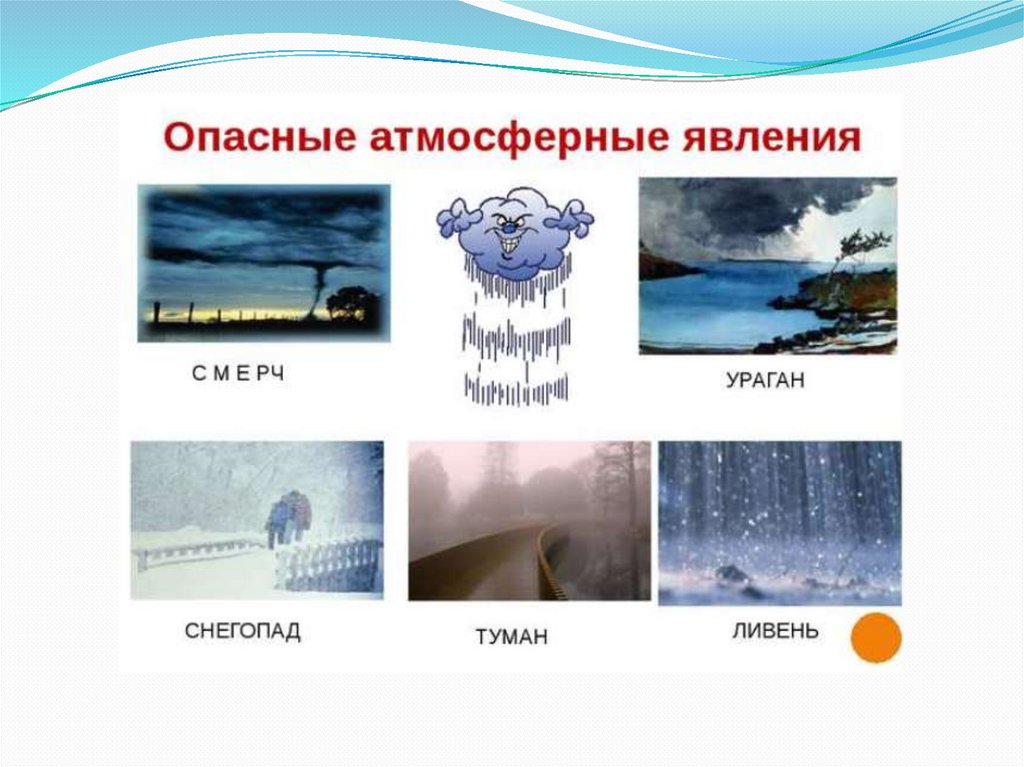 Опасные атмосферные явления

С М Е РЧ

УРАГАН

СНЕГОПАД

ТУМАН

ЛИВЕНЬ